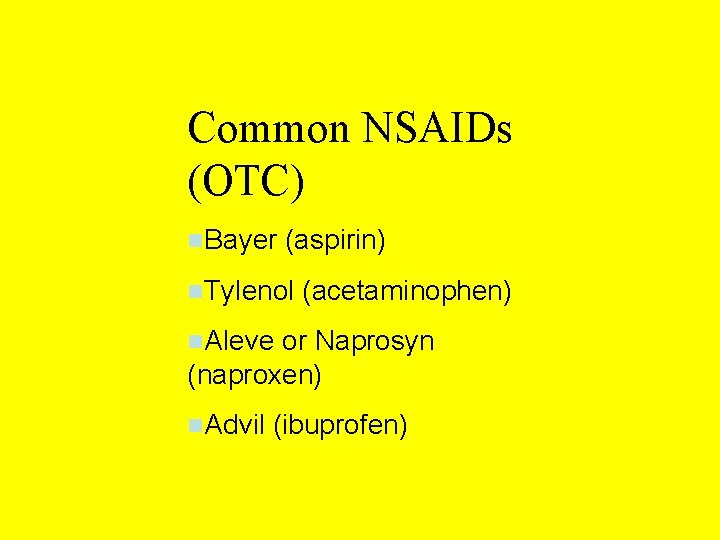 Common NSAIDs (OTC)

Bayer (aspirin)

Tylenol (acetaminophen)

Aleve or Naprosyn (naproxen)

Advil (ibuprofen)